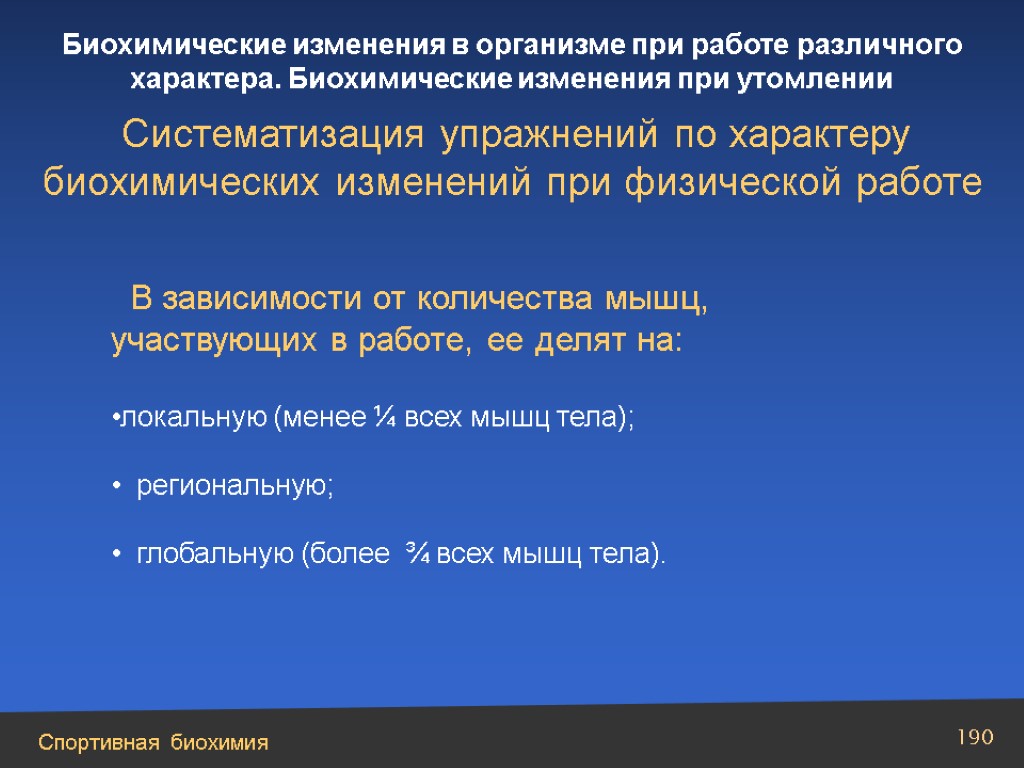 Биохимические изменения в организме при работе различного характера. Биохимические изменения при утомлении

Систематизация упражнений по характеру биохимических изменений при физической работе

В зависимости от количества мышц, участвующих в работе, ее делят на:

•локальную (менее ¼ всех мышц тела);

• региональную;

• глобальную (более ¾ всех мышц тела).

Спортивная биохимия

190